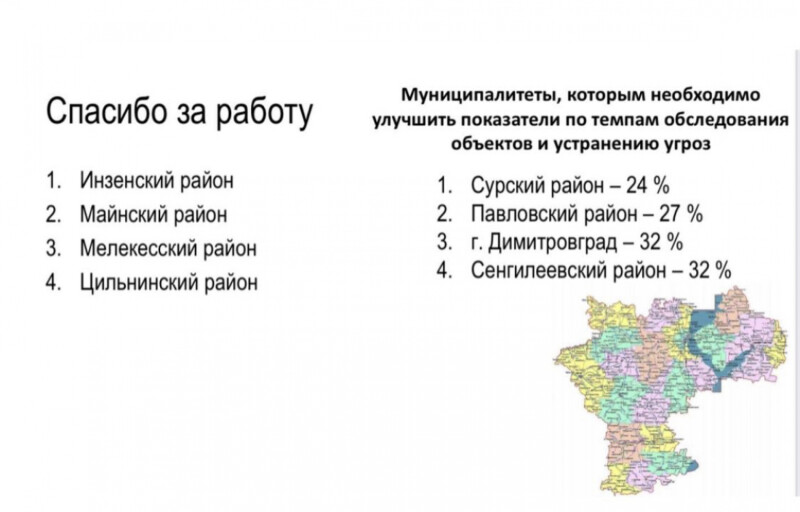 Спасибо за работу

1. Инзенский район
2. Майнский район
3. Мелекесский район
4. Цильнинский район

Муниципалитеты, которым необходимо улучшить показатели по темпам обследования объектов и устранению угроз

1. Сурский район – 24 %
2. Павловский район – 27 %
3. г. Димитровград – 32 %
4. Сенгилеевский район – 32 %